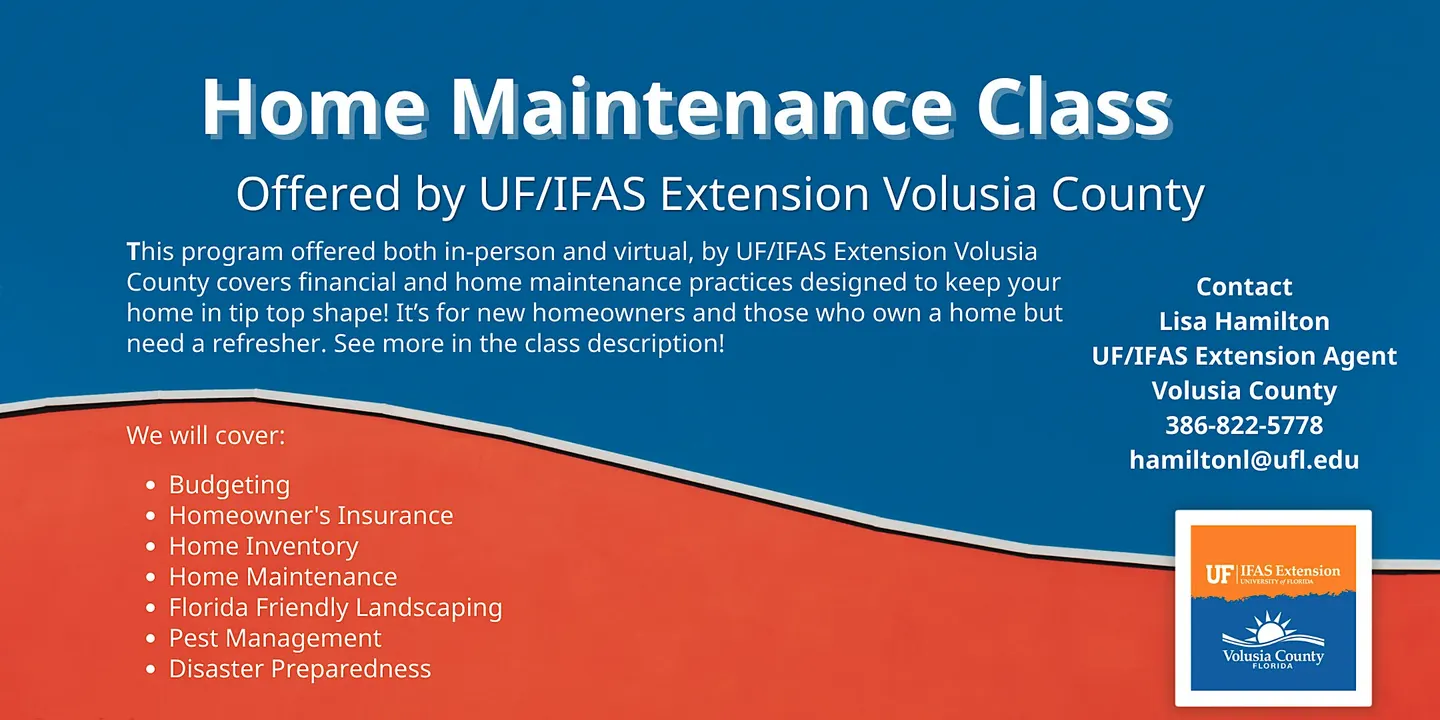 Home Maintenance Class

Offered by UF/IFAS Extension Volusia County

This program offered both in-person and virtual, by UF/IFAS Extension Volusia County covers financial and home maintenance practices designed to keep your home in tip top shape! It's for new homeowners and those who own a home but need a refresher. See more in the class description!

We will cover:

• Budgeting
• Homeowner's Insurance
• Home Inventory
• Home Maintenance
• Florida Friendly Landscaping
• Pest Management
• Disaster Preparedness

Contact
Lisa Hamilton
UF/IFAS Extension Agent
Volusia County
386-822-5778
hamiltonl@ufl.edu

UF IFAS Extension
UNIVERSITY of FLORIDA

Volusia County
FLORIDA